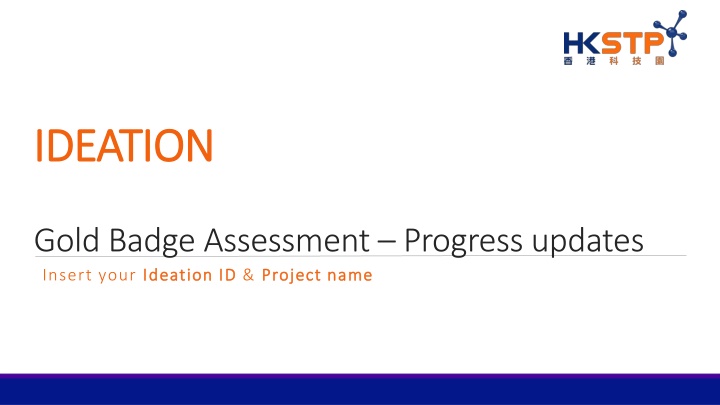 HKSTP
香港科技園

IDEATION

Gold Badge Assessment – Progress updates

Insert your Ideation ID & Project name